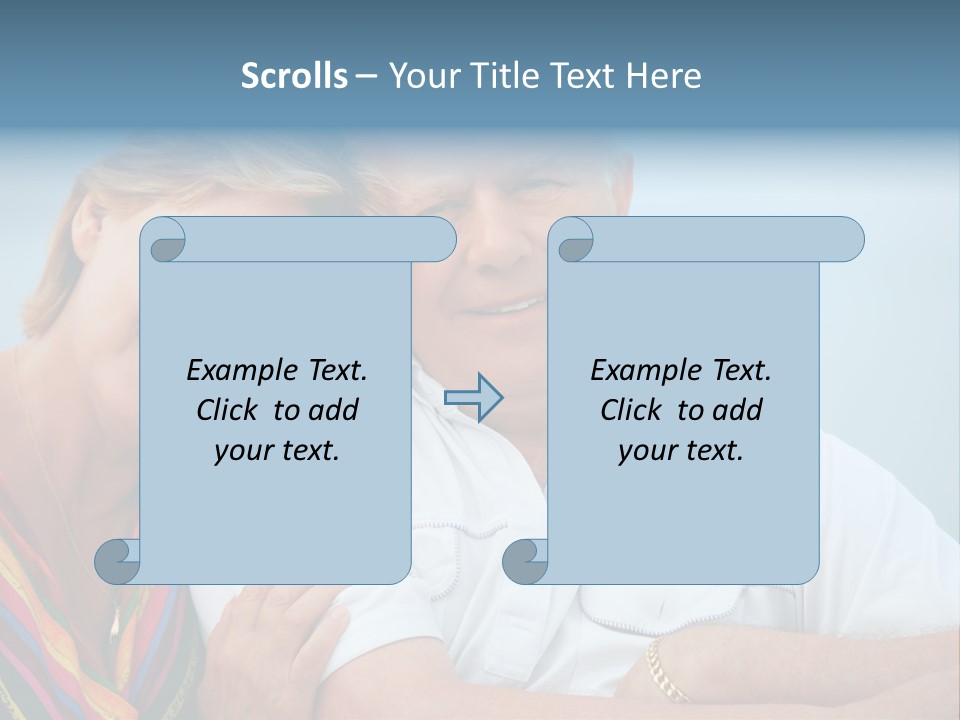 Scrolls – Your Title Text Here

Example Text. Click to add your text.

Example Text. Click to add your text.